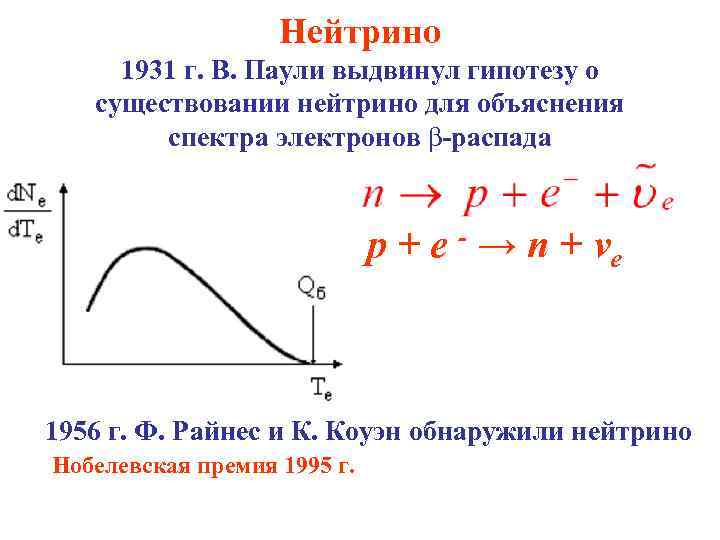 Нейтрино

1931 г. В. Паули выдвинул гипотезу о существовании нейтрино для объяснения спектра электронов β-распада

$\frac{dN_e}{dT_e}$

$Q_б$

$T_e$

$n \rightarrow p + e^- + \tilde{\upsilon}_e$

$p + e^- \rightarrow n + \nu_e$

1956 г. Ф. Райнес и К. Коуэн обнаружили нейтрино

Нобелевская премия 1995 г.